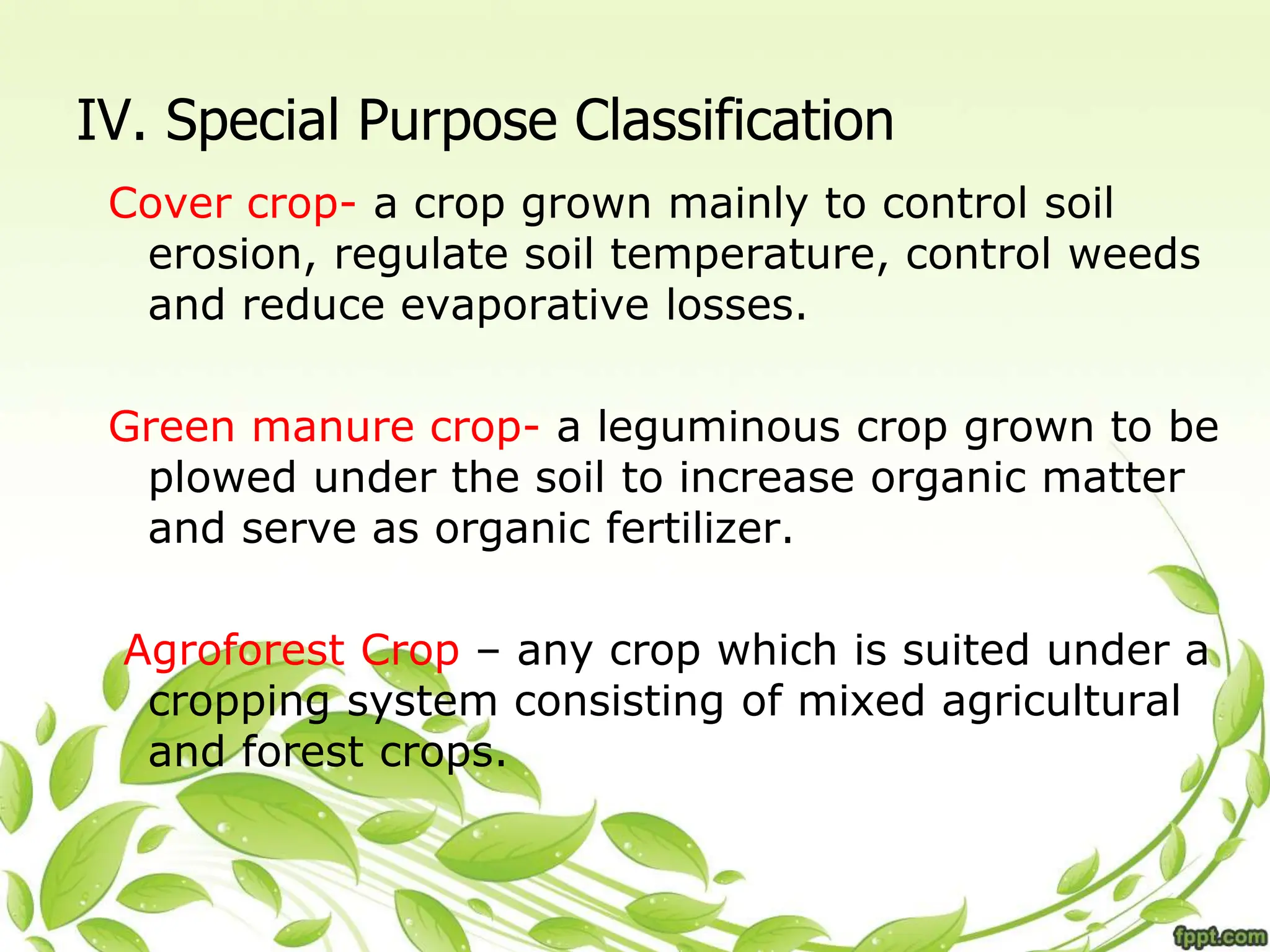 IV. Special Purpose Classification

Cover crop- a crop grown mainly to control soil erosion, regulate soil temperature, control weeds and reduce evaporative losses.

Green manure crop- a leguminous crop grown to be plowed under the soil to increase organic matter and serve as organic fertilizer.

Agroforest Crop – any crop which is suited under a cropping system consisting of mixed agricultural and forest crops.

fppt.com